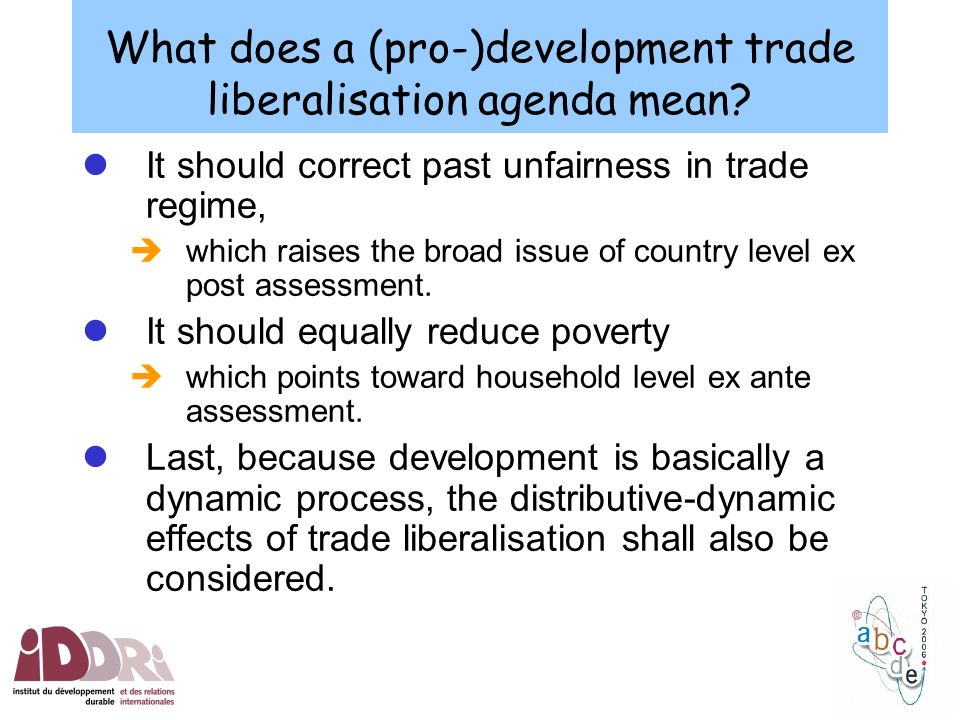 What does a (pro-)development trade liberalisation agenda mean?

It should correct past unfairness in trade regime,

which raises the broad issue of country level ex post assessment.

It should equally reduce poverty

which points toward household level ex ante assessment.

Last, because development is basically a dynamic process, the distributive-dynamic effects of trade liberalisation shall also be considered.

iDDRi
institut du développement durable et des relations internationales

abcde
TOKYO 2006